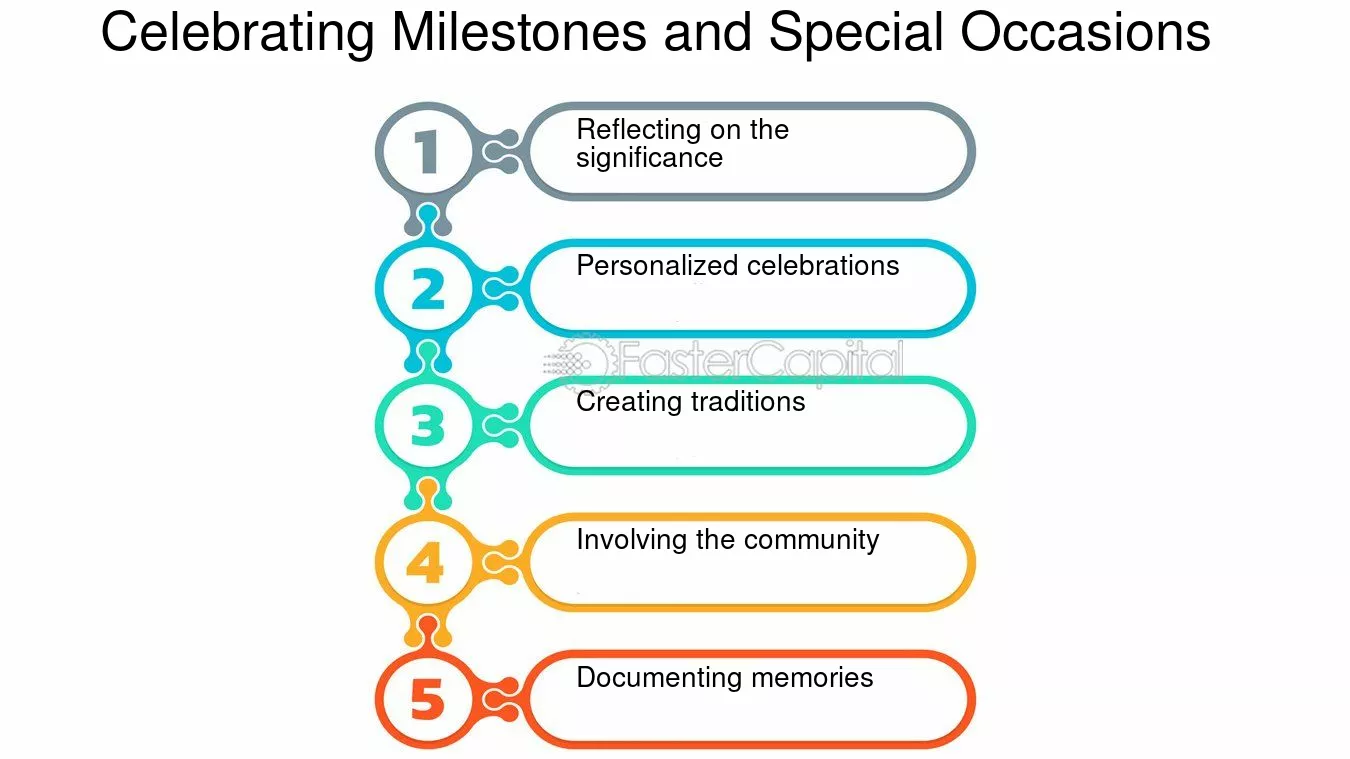 Celebrating Milestones and Special Occasions

1 Reflecting on the significance

2 Personalized celebrations

FasterCapital

3 Creating traditions

4 Involving the community

5 Documenting memories